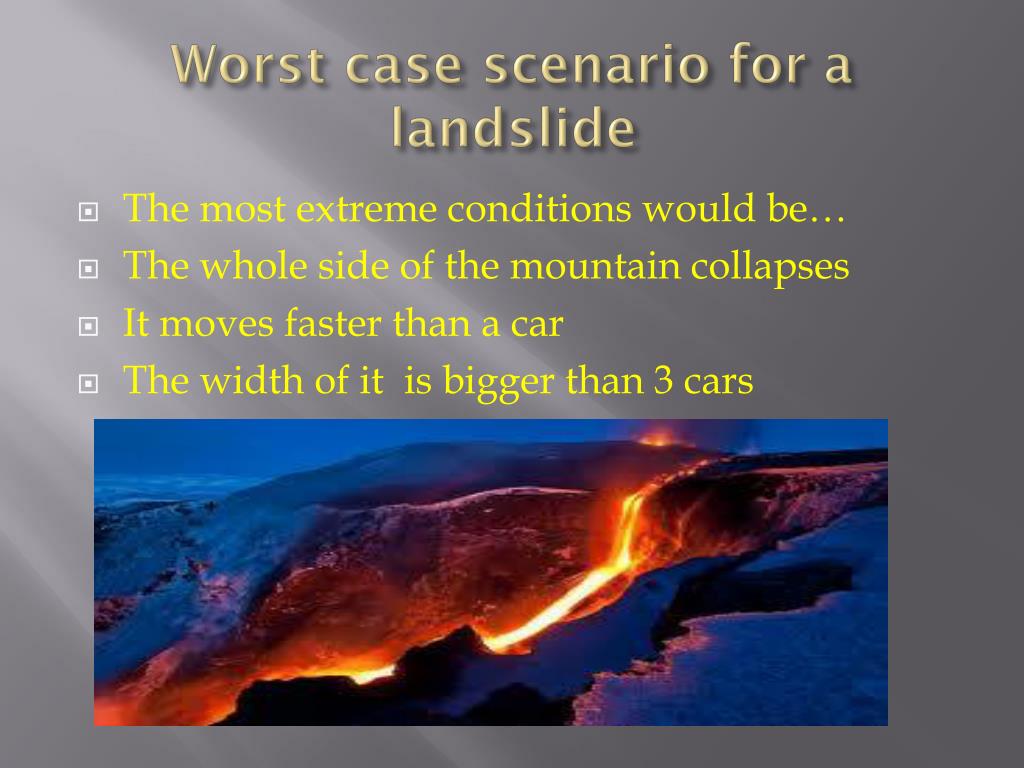 Worst case scenario for a landslide

The most extreme conditions would be…
The whole side of the mountain collapses
It moves faster than a car
The width of it is bigger than 3 cars